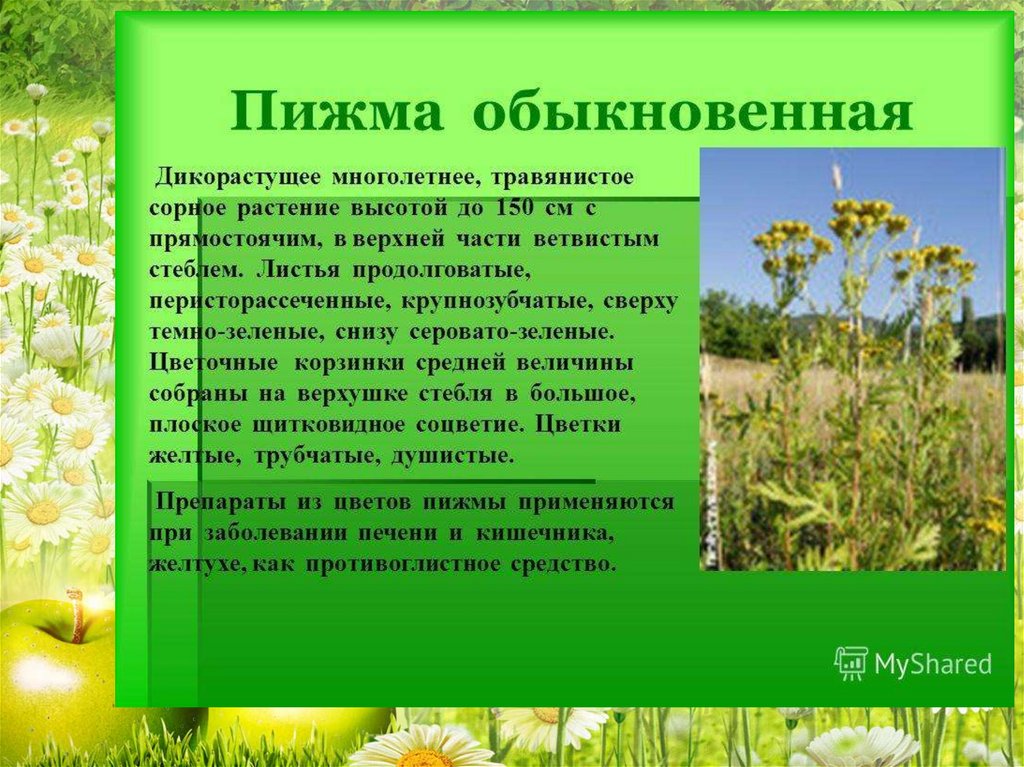 Пижма обыкновенная

Дикорастущее многолетнее, травянистое сорное растение высотой до 150 см с прямостоячим, в верхней части ветвистым стеблем. Листья продолговатые, перисторассеченные, крупнозубчатые, сверху темно-зеленые, снизу серовато-зеленые. Цветочные корзинки средней величины собраны на верхушке стебля в большое, плоское щитковидное соцветие. Цветки желтые, трубчатые, душистые.

Препараты из цветов пижмы применяются при заболевании печени и кишечника, желтухе, как противоглистное средство.

MyShared